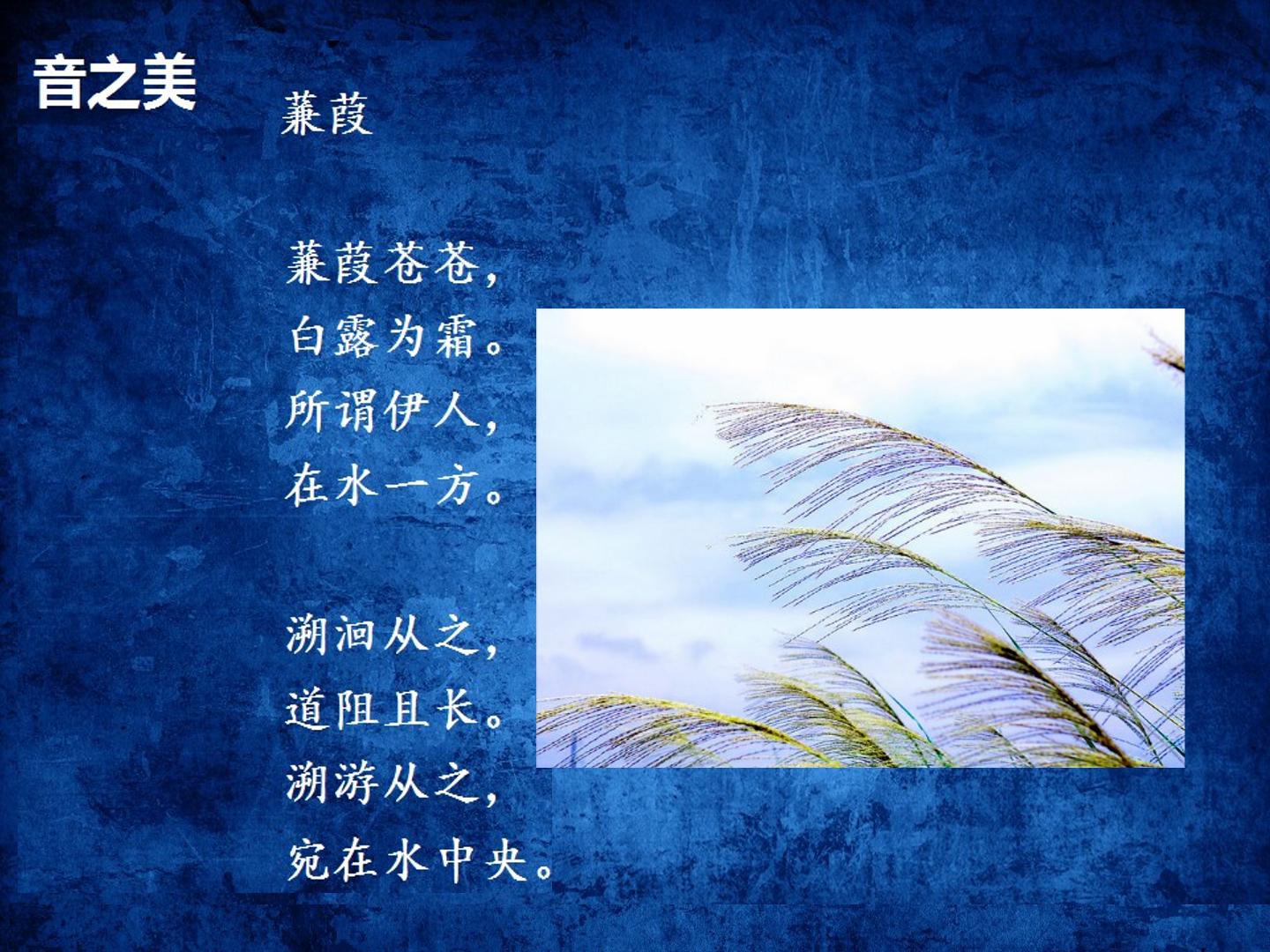 音之美

蒹葭

蒹葭苍苍，
白露为霜。
所谓伊人，
在水一方。

溯洄从之，
道阻且长。
溯游从之，
宛在水中央。